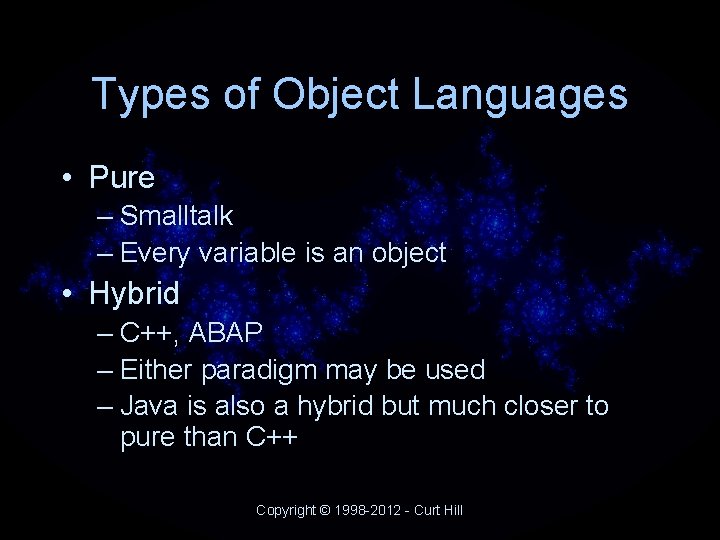 Types of Object Languages

• Pure
– Smalltalk
– Every variable is an object
• Hybrid
– C++, ABAP
– Either paradigm may be used
– Java is also a hybrid but much closer to pure than C++

Copyright © 1998-2012 - Curt Hill